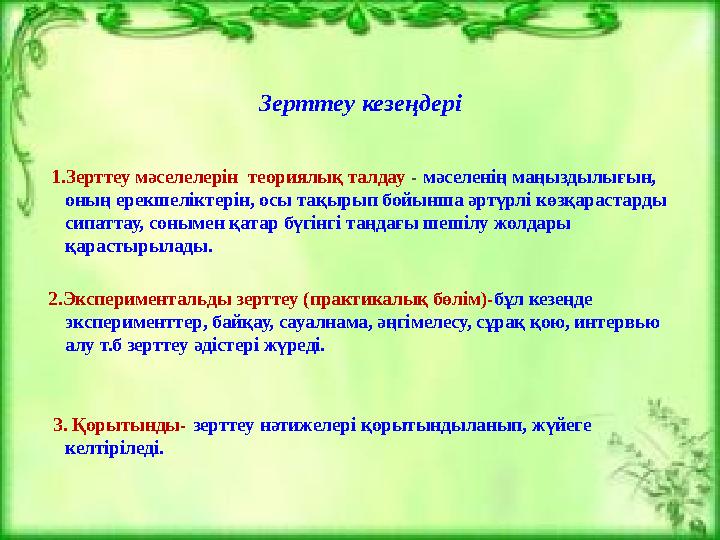 Зерттеу кезеңдері

1.Зерттеу мәселелерін теориялық талдау - мәселенің маңыздылығын, оның ерекшеліктерін, осы тақырып бойынша әртүрлі көзқарастарды сипаттау, сонымен қатар бүгінгі таңдағы шешілу жолдары қарастырылады.

2.Экспериментальды зерттеу (практикалық бөлім)-бұл кезеңде эксперименттер, байқау, сауалнама, әңгімелесу, сұрақ қою, интервью алу т.б зерттеу әдістері жүреді.

3. Қорытынды- зерттеу нәтижелері қорытындыланып, жүйеге келтіріледі.